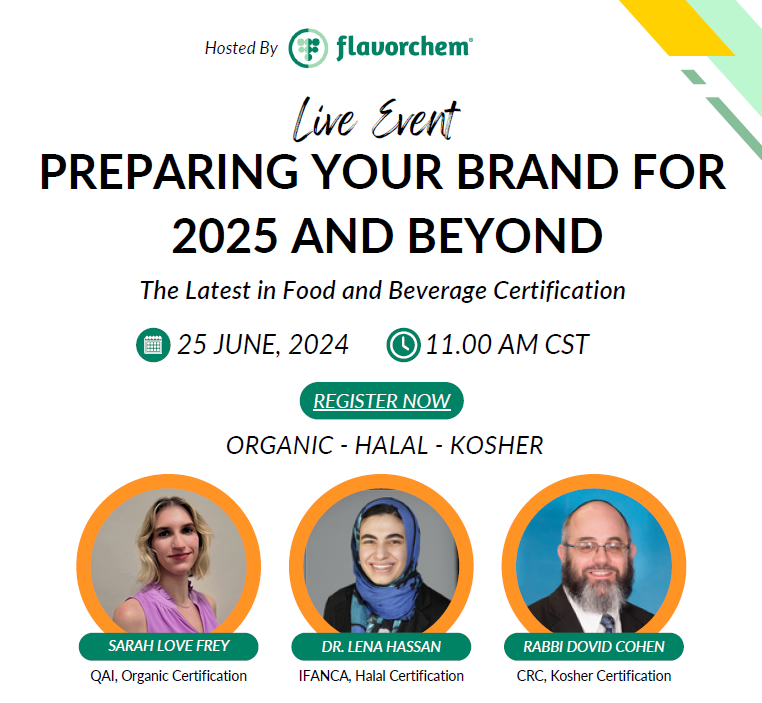 Hosted By flavorchem®

Live Event

PREPARING YOUR BRAND FOR 2025 AND BEYOND

The Latest in Food and Beverage Certification

25 JUNE, 2024 11.00 AM CST

REGISTER NOW

ORGANIC - HALAL - KOSHER

SARAH LOVE FREY
QAI, Organic Certification

DR. LENA HASSAN
IFANCA, Halal Certification

RABBI DOVID COHEN
CRC, Kosher Certification